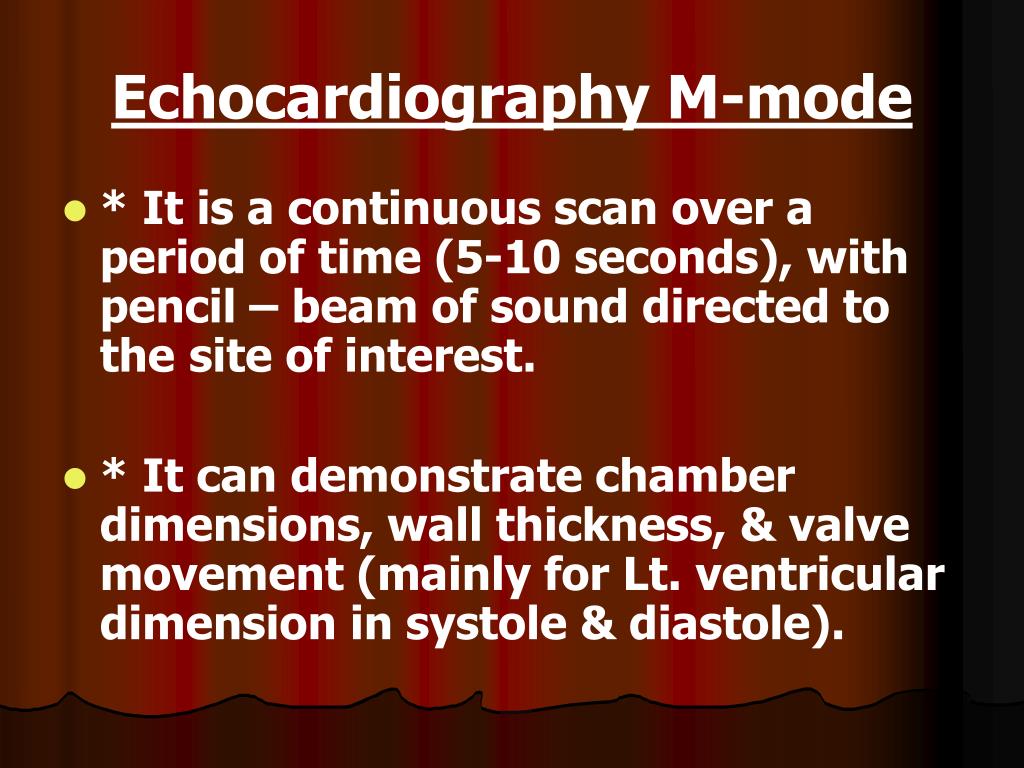 Echocardiography M-mode

* It is a continuous scan over a period of time (5-10 seconds), with pencil – beam of sound directed to the site of interest.

* It can demonstrate chamber dimensions, wall thickness, & valve movement (mainly for Lt. ventricular dimension in systole & diastole).